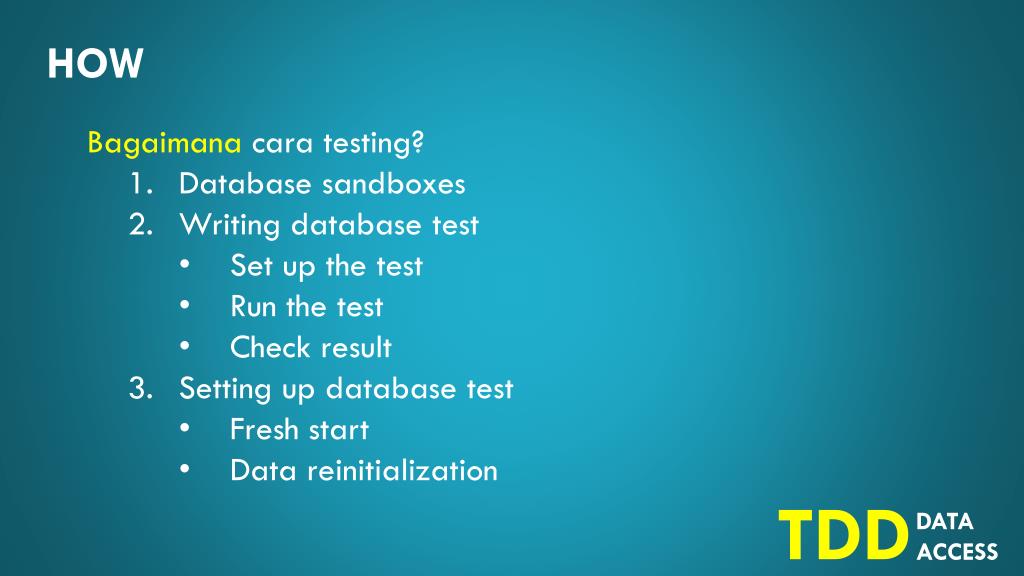 HOW

Bagaimana cara testing?
1. Database sandboxes
2. Writing database test
• Set up the test
• Run the test
• Check result
3. Setting up database test
• Fresh start
• Data reinitialization

TDD DATA ACCESS